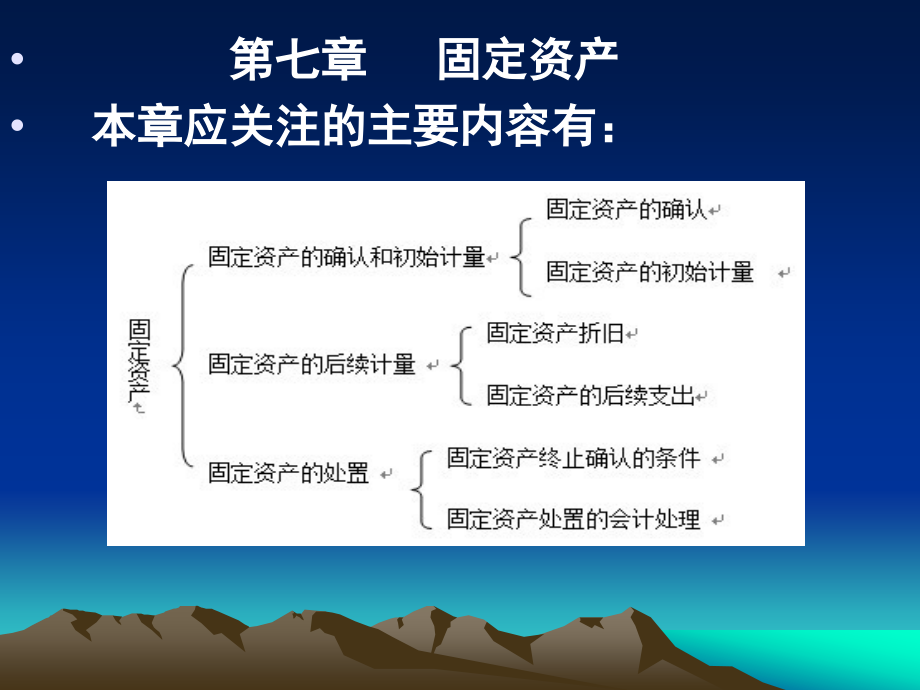 • 第七章 固定资产
• 本章应关注的主要内容有：

固定资产

固定资产的确认和初始计量
固定资产的确认
固定资产的初始计量

固定资产的后续计量
固定资产折旧
固定资产的后续支出

固定资产的处置
固定资产终止确认的条件
固定资产处置的会计处理